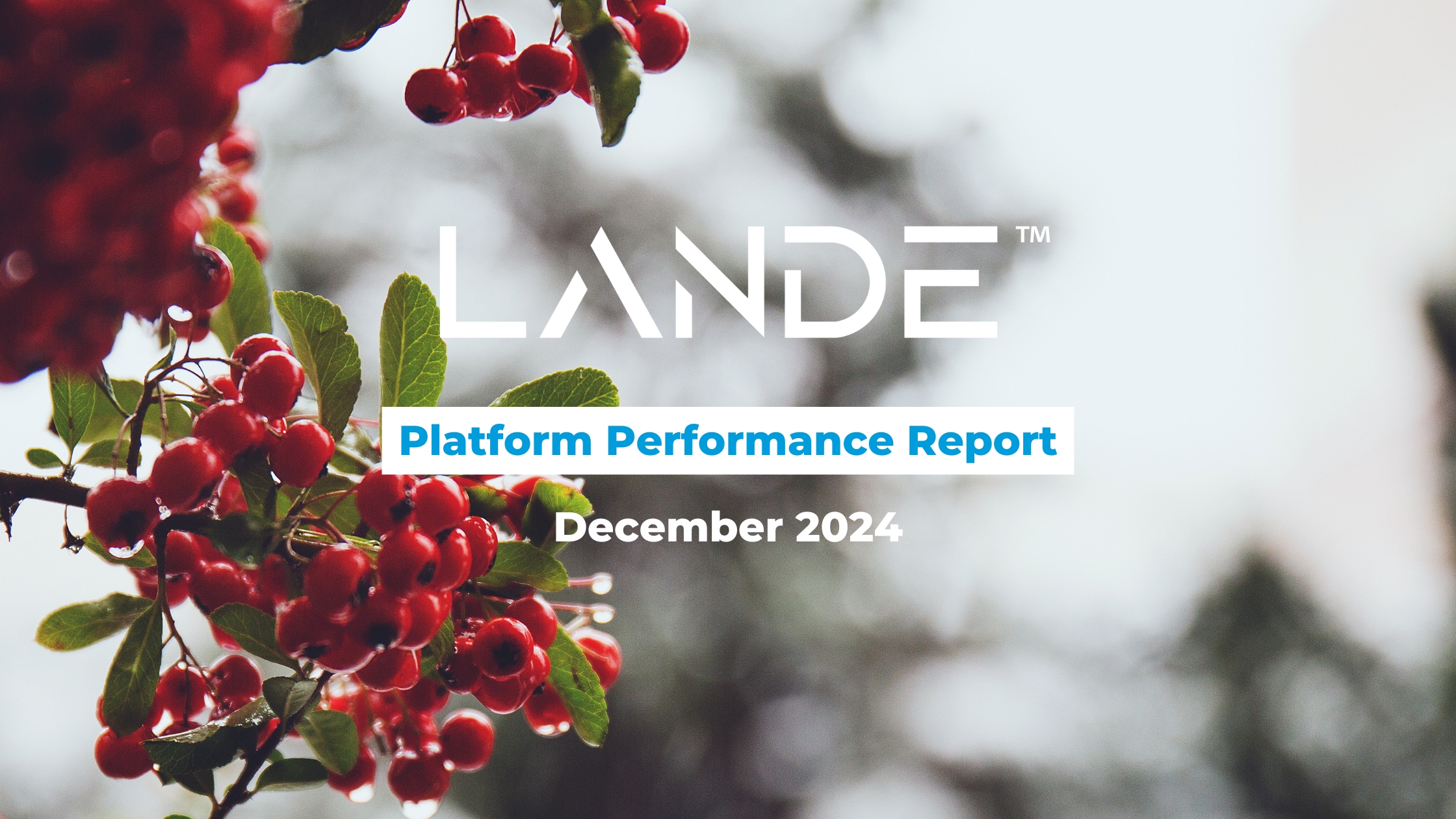 LANDE™

Platform Performance Report

December 2024